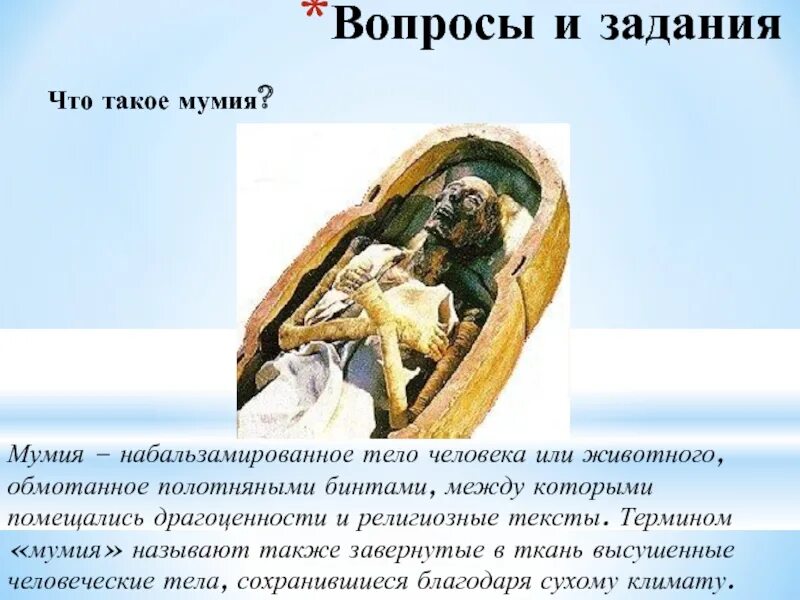 *Вопросы и задания

Что такое мумия?

Мумия – набальзамированное тело человека или животного, обмотанное полотняными бинтами, между которыми помещались драгоценности и религиозные тексты. Термином «мумия» называют также завернутые в ткань высушенные человеческие тела, сохранившиеся благодаря сухому климату.